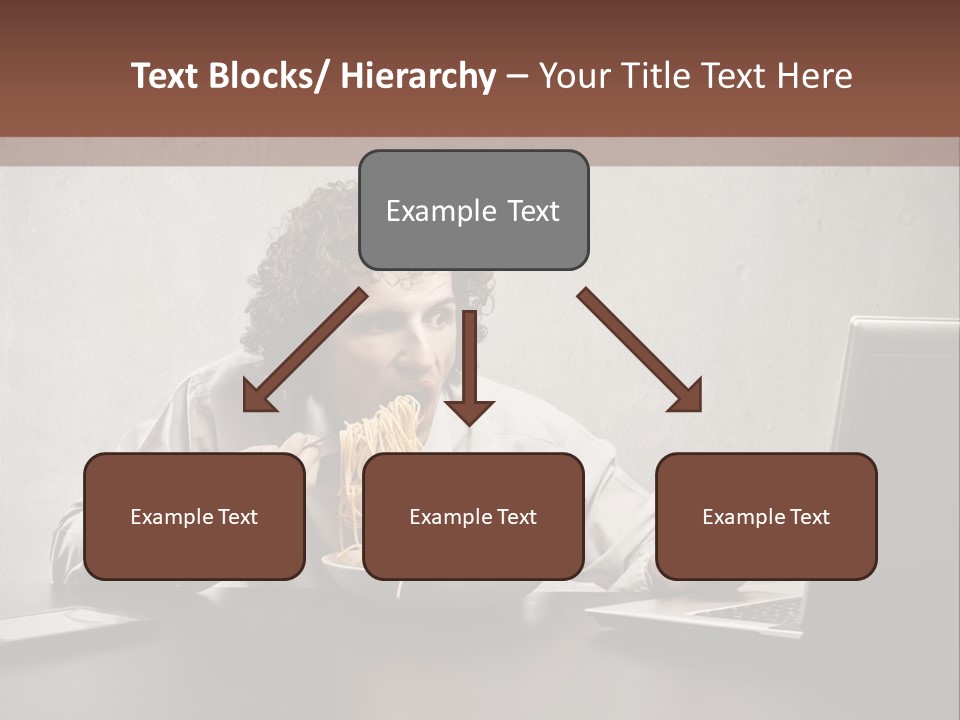 Text Blocks/ Hierarchy – Your Title Text Here

Example Text

Example Text

Example Text

Example Text